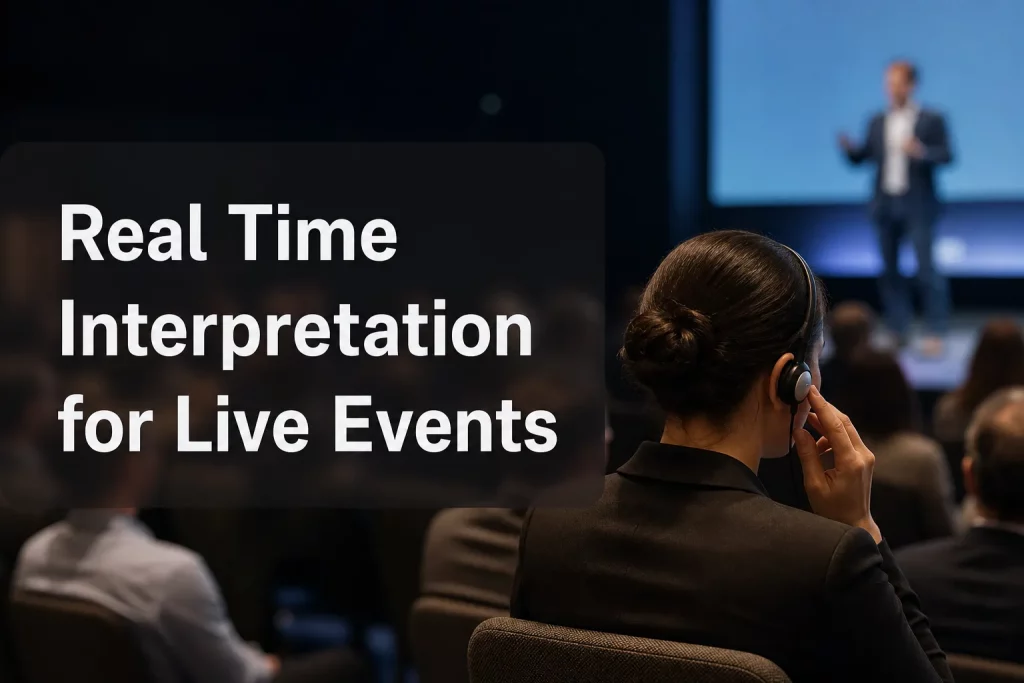 Real Time Interpretation for Live Events